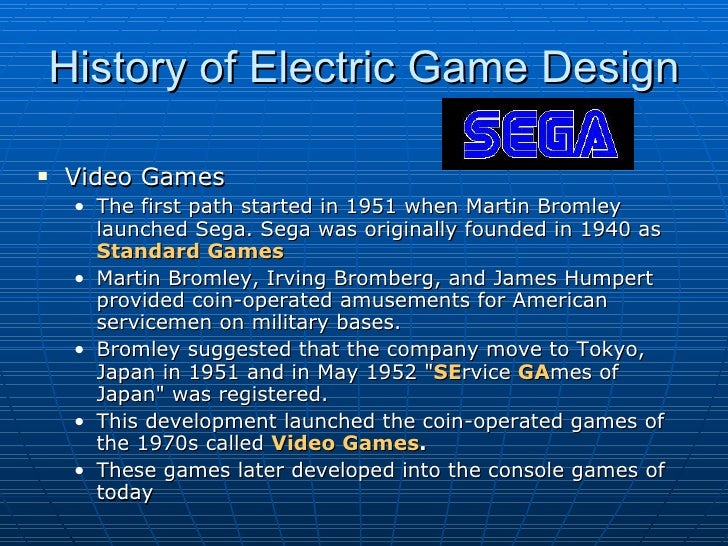 History of Electric Game Design

SEGA

▪ Video Games
• The first path started in 1951 when Martin Bromley launched Sega. Sega was originally founded in 1940 as Standard Games
• Martin Bromley, Irving Bromberg, and James Humpert provided coin-operated amusements for American servicemen on military bases.
• Bromley suggested that the company move to Tokyo, Japan in 1951 and in May 1952 "SErvice GAmes of Japan" was registered.
• This development launched the coin-operated games of the 1970s called Video Games.
• These games later developed into the console games of today